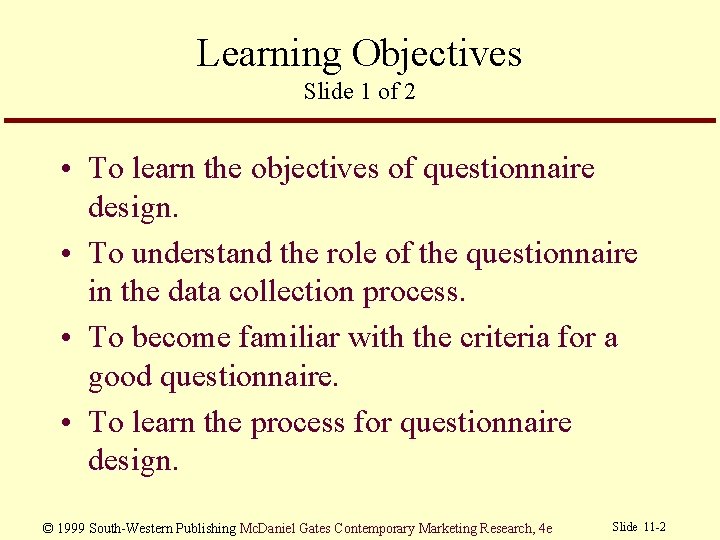 Learning Objectives
Slide 1 of 2

• To learn the objectives of questionnaire design.

• To understand the role of the questionnaire in the data collection process.

• To become familiar with the criteria for a good questionnaire.

• To learn the process for questionnaire design.

© 1999 South-Western Publishing McDaniel Gates Contemporary Marketing Research, 4e

Slide 11-2